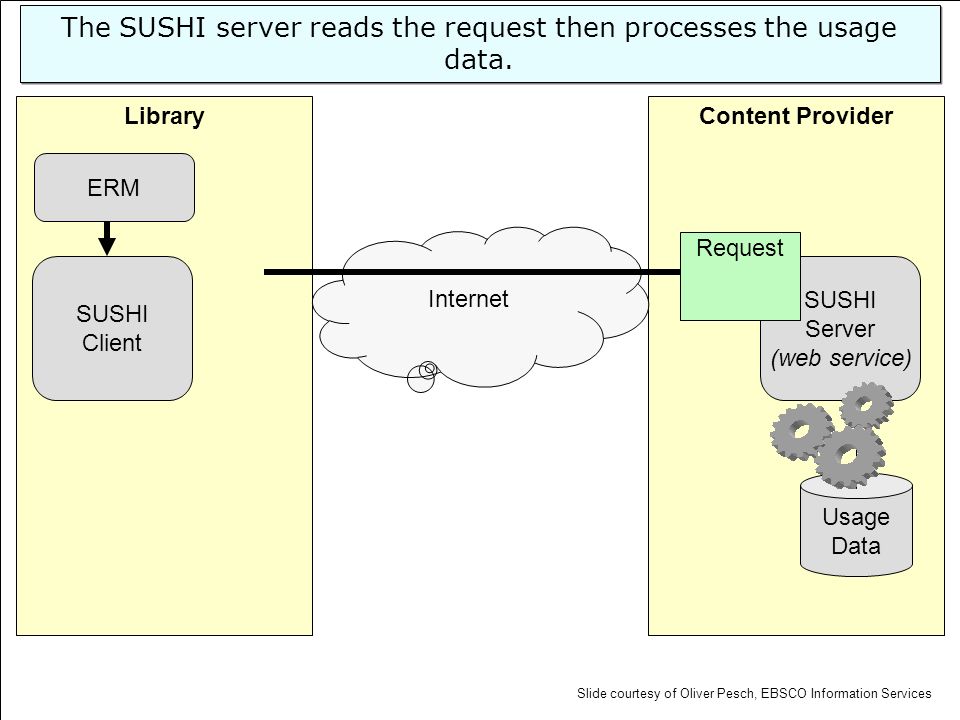 The SUSHI server reads the request then processes the usage data.

Library

ERM

SUSHI Client

Internet

Content Provider

Request

SUSHI Server (web service)

Usage Data

Slide courtesy of Oliver Pesch, EBSCO Information Services